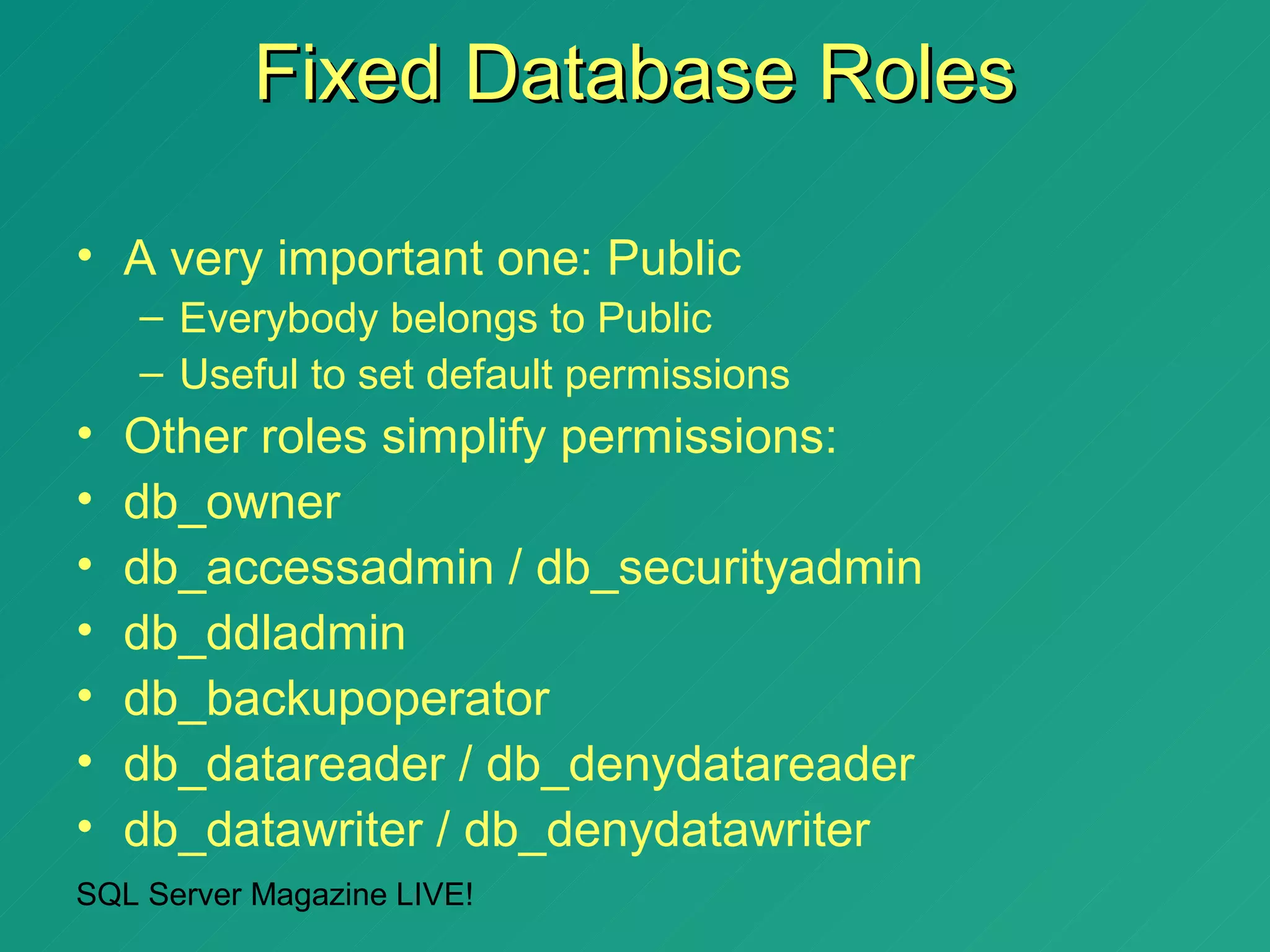 Fixed Database Roles

• A very important one: Public
– Everybody belongs to Public
– Useful to set default permissions
• Other roles simplify permissions:
• db_owner
• db_accessadmin / db_securityadmin
• db_ddladmin
• db_backupoperator
• db_datareader / db_denydatareader
• db_datawriter / db_denydatawriter

SQL Server Magazine LIVE!